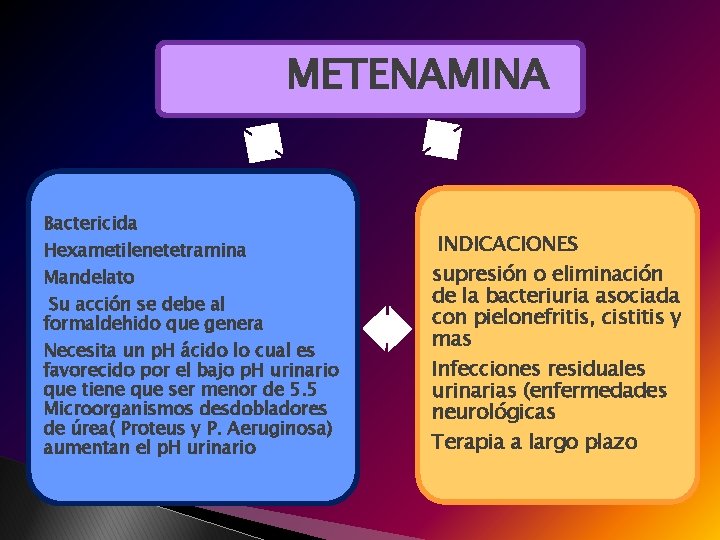 METENAMINA

Bactericida

Hexametilenetetramina

Mandelato

Su acción se debe al formaldehido que genera

Necesita un pH ácido lo cual es favorecido por el bajo pH urinario que tiene que ser menor de 5.5
Microorganismos desdobladores de úrea( Proteus y P. Aeruginosa) aumentan el pH urinario

INDICACIONES

supresión o eliminación de la bacteriuria asociada con pielonefritis, cistitis y mas

Infecciones residuales urinarias (enfermedades neurológicas

Terapia a largo plazo